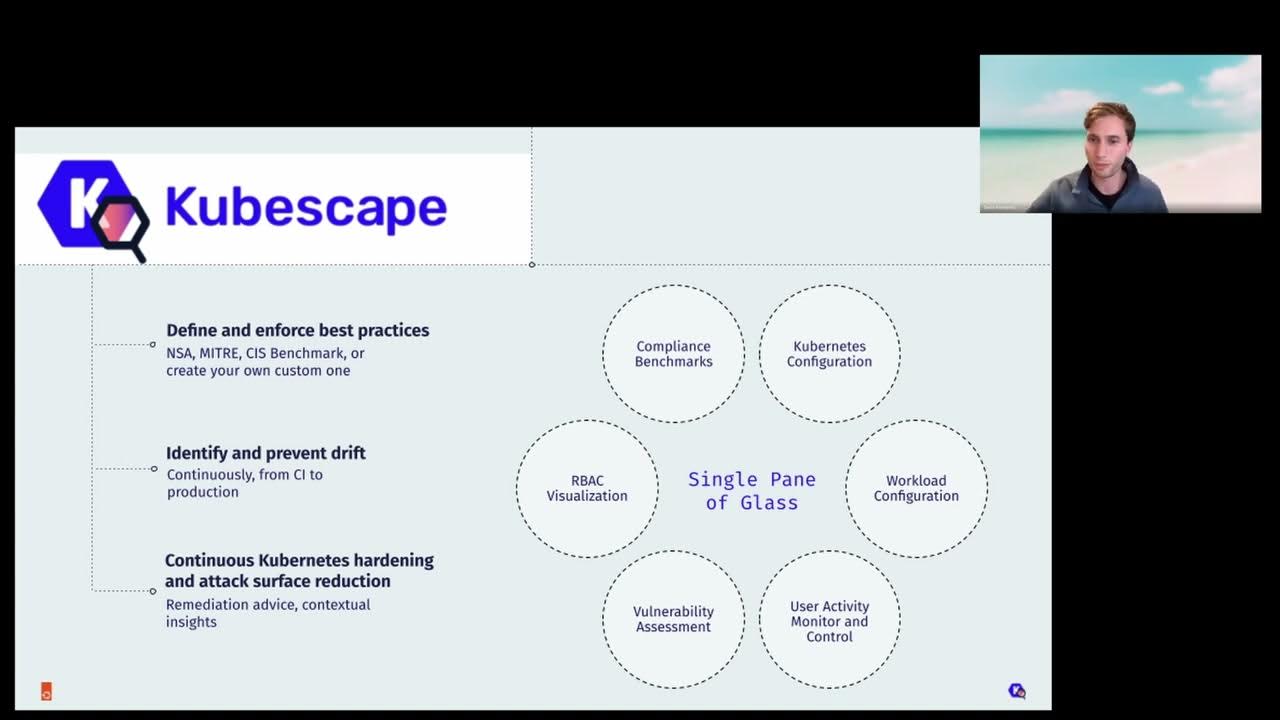 Kubescape

Define and enforce best practices
NSA, MITRE, CIS Benchmark, or create your own custom one

Identify and prevent drift
Continuously, from CI to production

Continuous Kubernetes hardening and attack surface reduction
Remediation advice, contextual insights

Compliance Benchmarks

Kubernetes Configuration

RBAC Visualization

Single Pane of Glass

Workload Configuration

Vulnerability Assessment

User Activity Monitor and Control